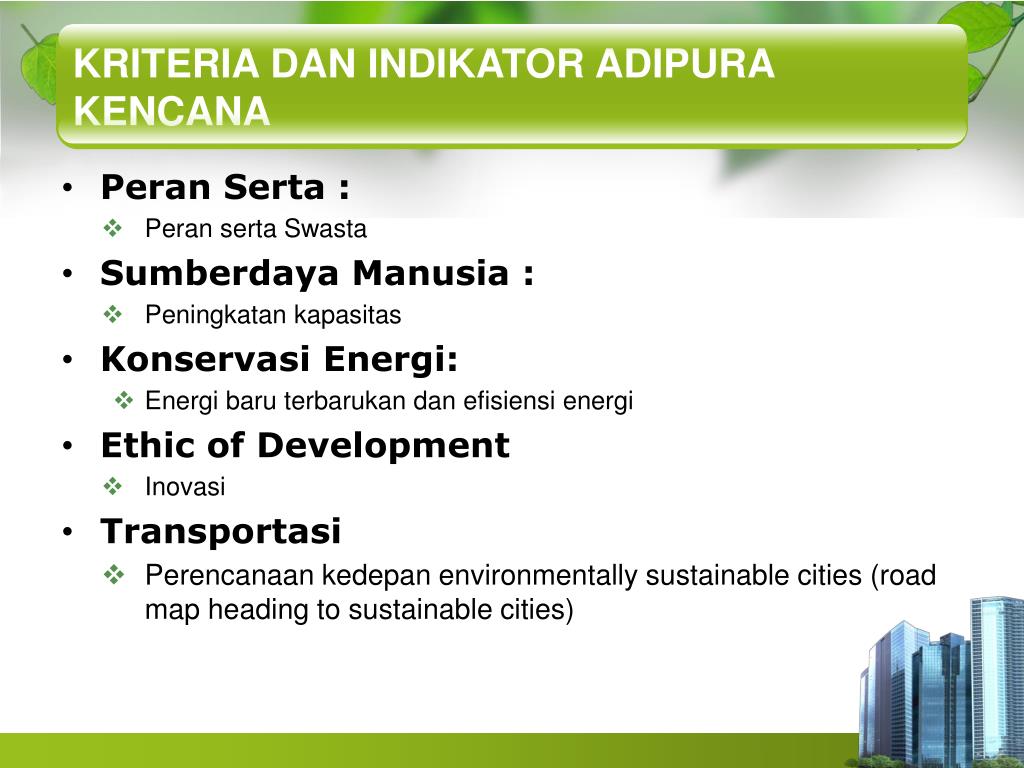 KRITERIA DAN INDIKATOR ADIPURA KENCANA

• Peran Serta :
  ❖ Peran serta Swasta
• Sumberdaya Manusia :
  ❖ Peningkatan kapasitas
• Konservasi Energi:
  ❖ Energi baru terbarukan dan efisiensi energi
• Ethic of Development
  ❖ Inovasi
• Transportasi
  ❖ Perencanaan kedepan environmentally sustainable cities (road map heading to sustainable cities)